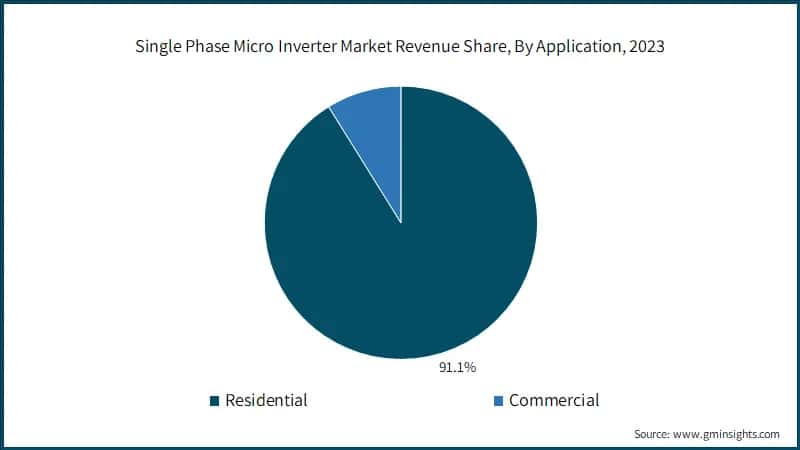 Single Phase Micro Inverter Market Revenue Share, By Application, 2023

91.1%

Residential

Commercial

Source: www.gminsights.com